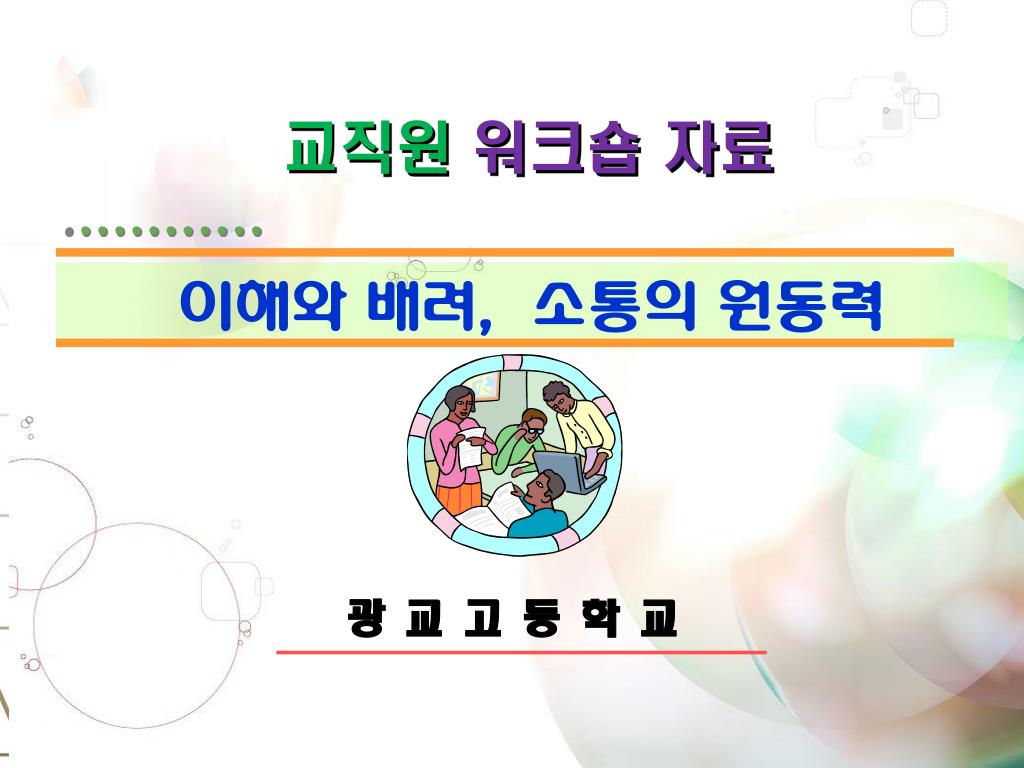 교직원 워크숍 자료

이해와 배려, 소통의 원동력

광 교 고 등 학 교